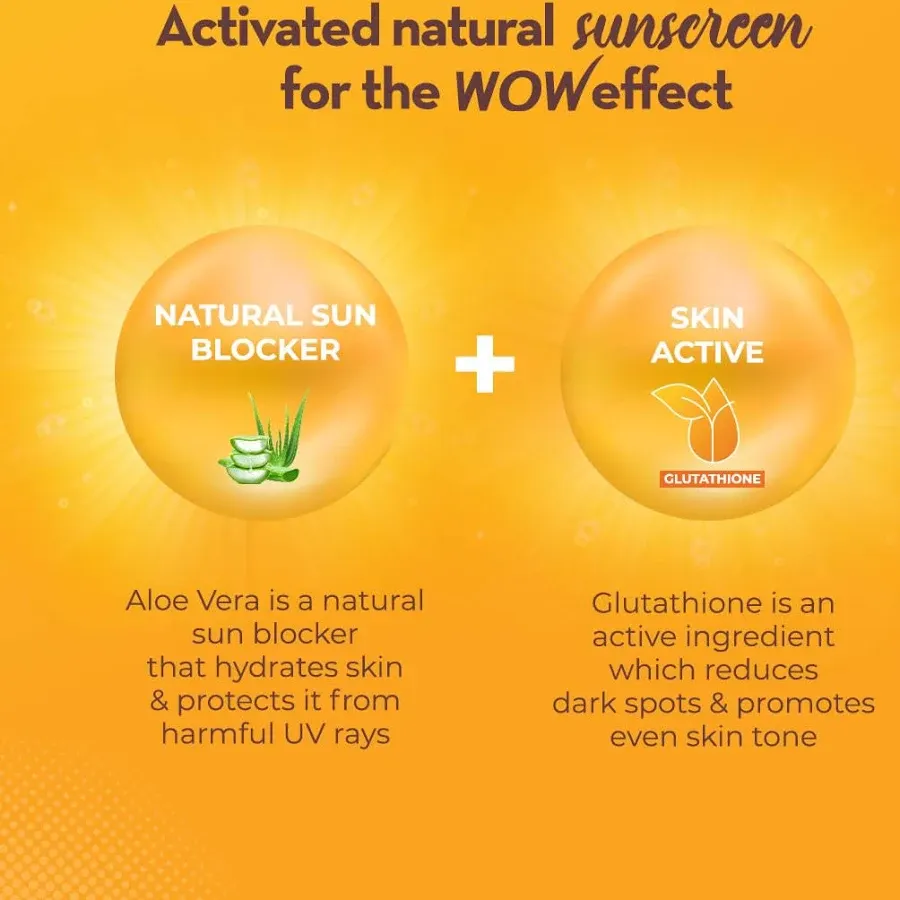 Activated natural sunscreen for the WOW effect

NATURAL SUN BLOCKER

+

SKIN ACTIVE

GLUTATHIONE

Aloe Vera is a natural sun blocker that hydrates skin & protects it from harmful UV rays

Glutathione is an active ingredient which reduces dark spots & promotes even skin tone